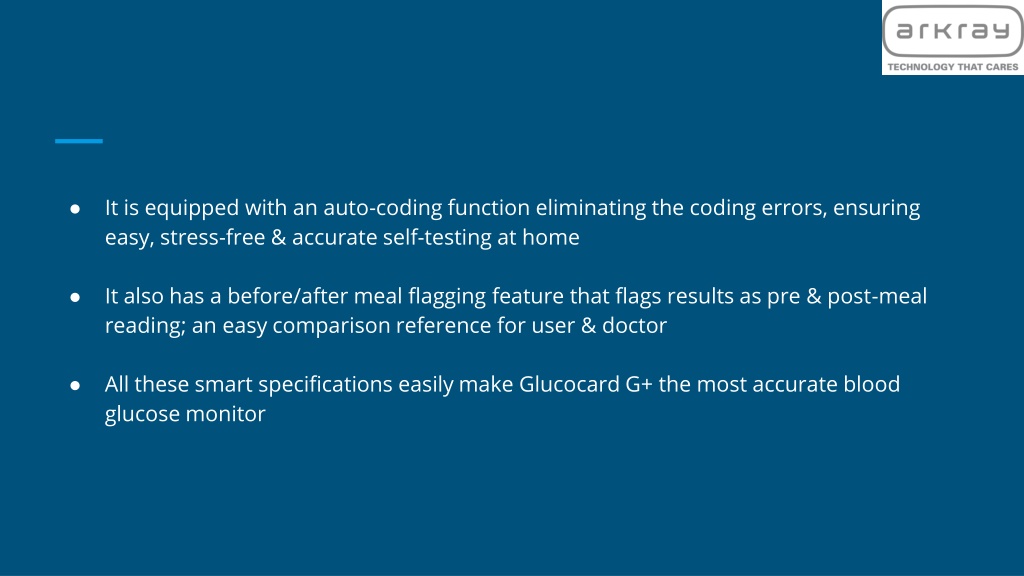 arkray
TECHNOLOGY THAT CARES

● It is equipped with an auto-coding function eliminating the coding errors, ensuring easy, stress-free & accurate self-testing at home

● It also has a before/after meal flagging feature that flags results as pre & post-meal reading; an easy comparison reference for user & doctor

● All these smart specifications easily make Glucocard G+ the most accurate blood glucose monitor